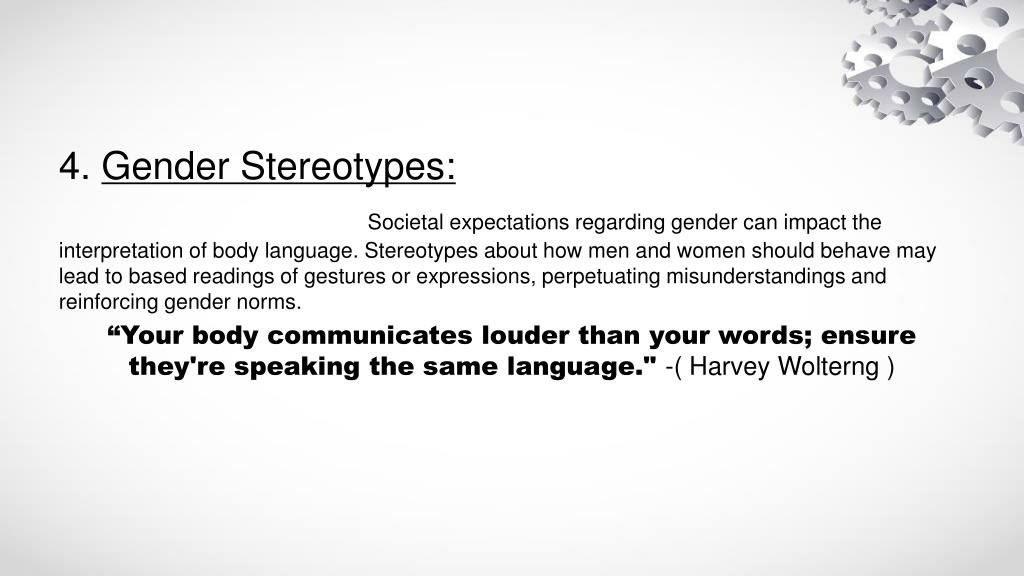 4. Gender Stereotypes:

Societal expectations regarding gender can impact the interpretation of body language. Stereotypes about how men and women should behave may lead to based readings of gestures or expressions, perpetuating misunderstandings and reinforcing gender norms.

“Your body communicates louder than your words; ensure they're speaking the same language." -( Harvey Wolterng )